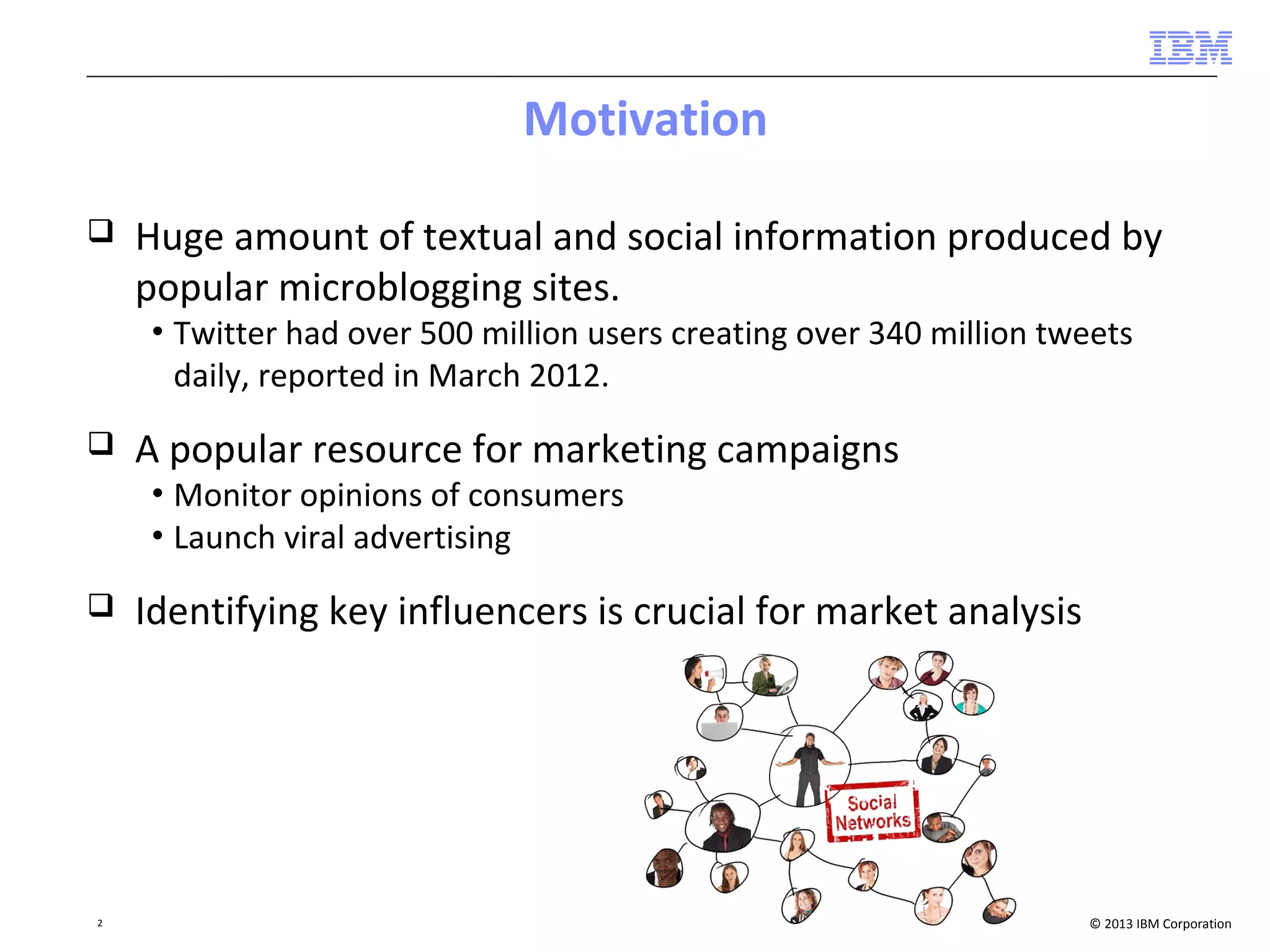 IBM

Motivation

❑ Huge amount of textual and social information produced by popular microblogging sites.
• Twitter had over 500 million users creating over 340 million tweets daily, reported in March 2012.

❑ A popular resource for marketing campaigns
• Monitor opinions of consumers
• Launch viral advertising

❑ Identifying key influencers is crucial for market analysis

Social Networks

2

© 2013 IBM Corporation